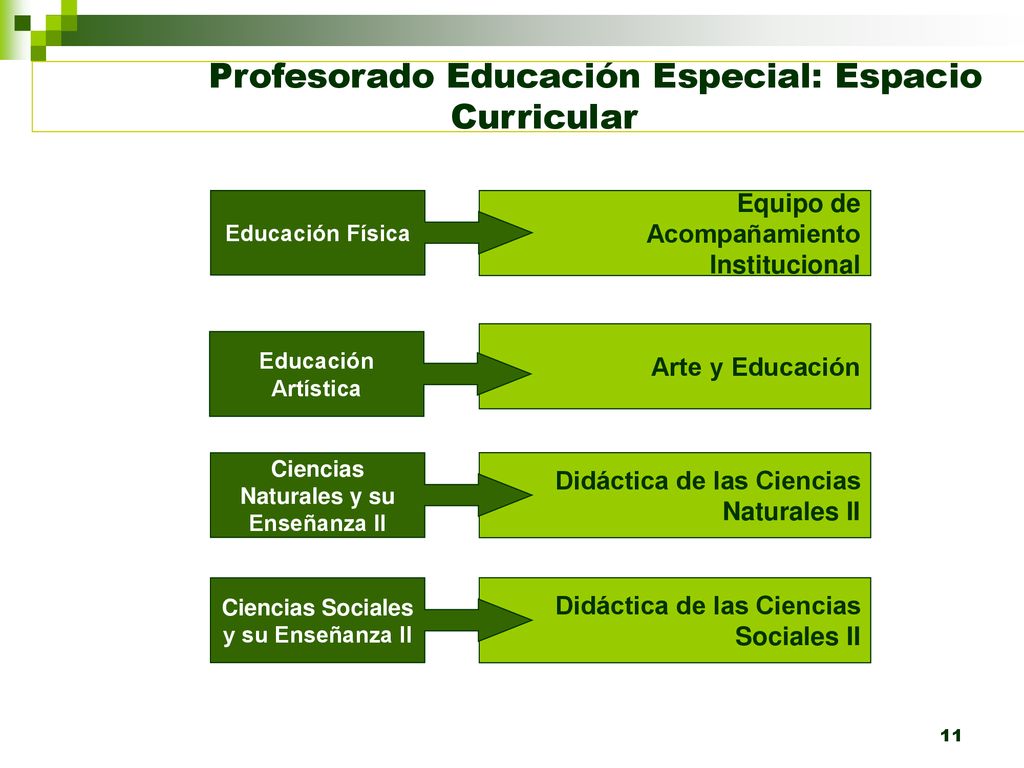 Profesorado Educación Especial: Espacio Curricular

Educación Física

Equipo de Acompañamiento Institucional

Educación Artística

Arte y Educación

Ciencias Naturales y su Enseñanza II

Didáctica de las Ciencias Naturales II

Ciencias Sociales y su Enseñanza II

Didáctica de las Ciencias Sociales II

11